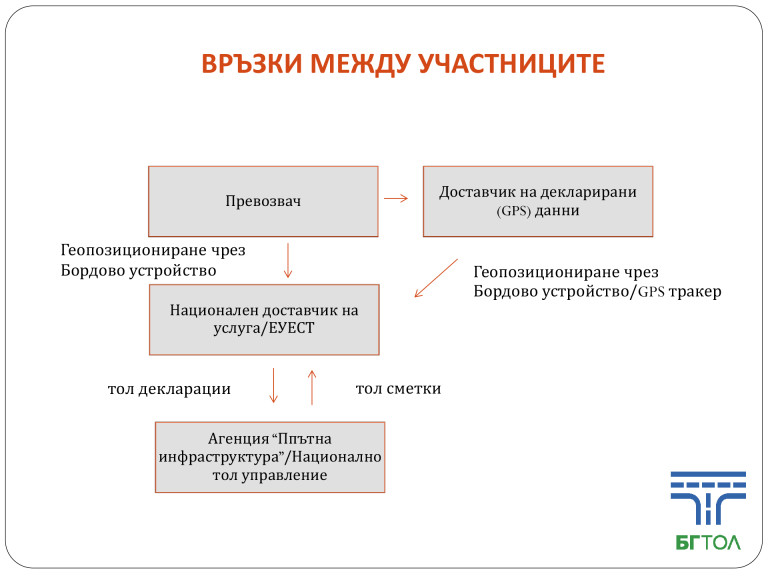 ВРЪЗКИ МЕЖДУ УЧАСТНИЦИТЕ

Превозвач

Доставчик на декларирани (GPS) данни

Геопозициониране чрез Бордово устройство

Геопозициониране чрез Бордово устройство/GPS тракер

Национален доставчик на услуга/ЕУЕСТ

тол декларации

тол сметки

Агенция "Ппътна инфраструктура"/Национално тол управление

БГТОЛ